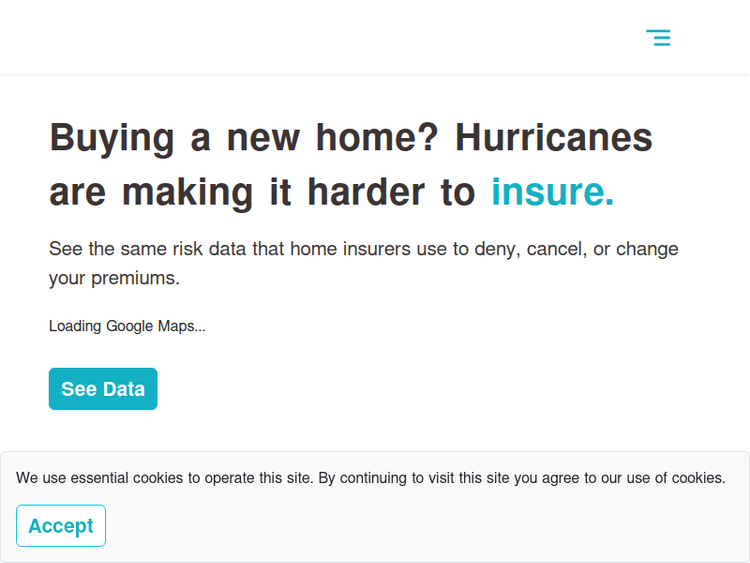 Buying a new home? Hurricanes are making it harder to insure.

See the same risk data that home insurers use to deny, cancel, or change your premiums.

Loading Google Maps...

See Data

We use essential cookies to operate this site. By continuing to visit this site you agree to our use of cookies.

Accept